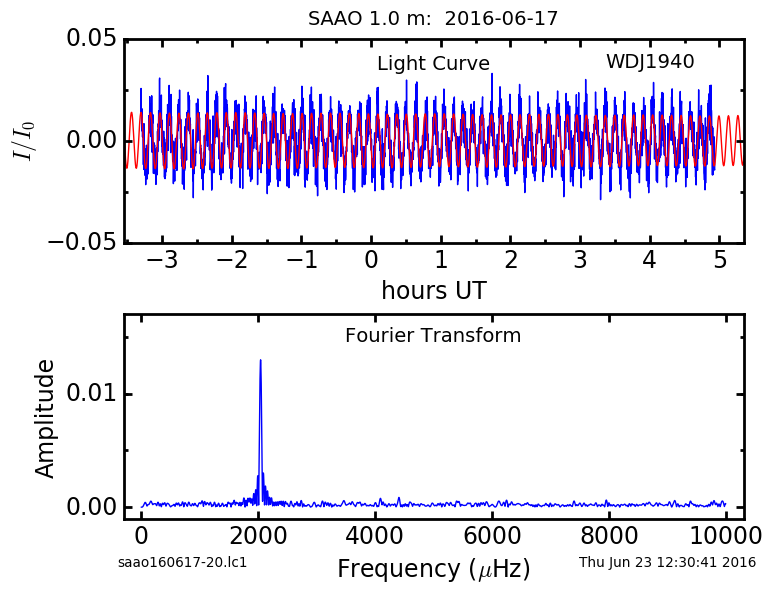 SAAO 1.0 m: 2016-06-17

Light Curve

WDJ1940

$I/I_0$

0.05

0.00

−0.05

−3 −2 −1 0 1 2 3 4 5

hours UT

Fourier Transform

Amplitude

0.01

0.00

0 2000 4000 6000 8000 10000

saao160617-20.lc1

Frequency ($\mu$Hz)

Thu Jun 23 12:30:41 2016